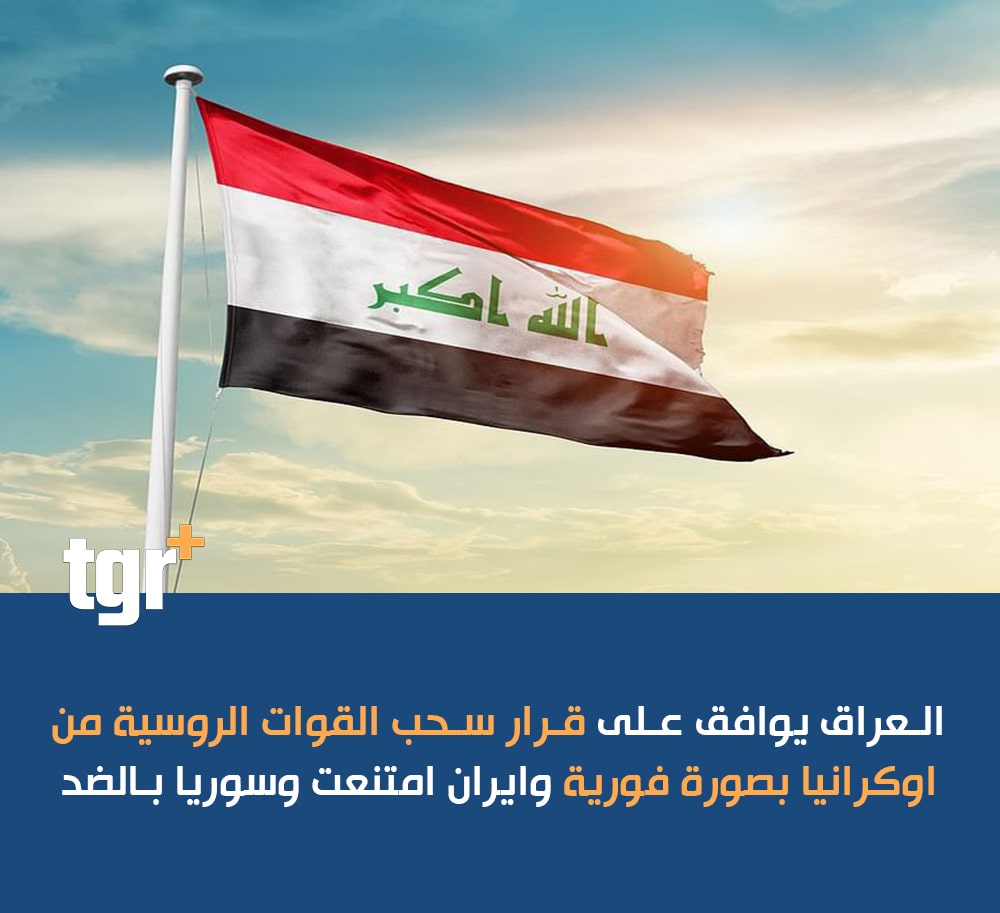 الله اكبر

tgr+

العراق يوافق على قرار سحب القوات الروسية من اوكرانيا بصورة فورية وايران امتنعت وسوريا بالضد